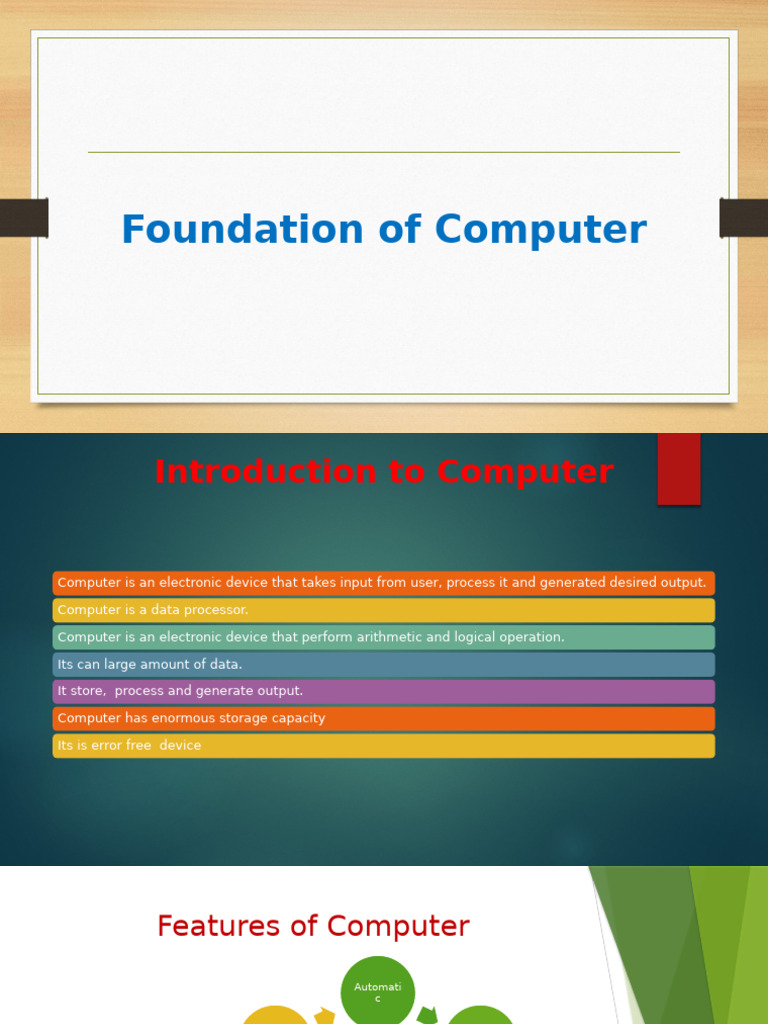 Foundation of Computer

Introduction to Computer

Computer is an electronic device that takes input from user, process it and generated desired output.

Computer is a data processor.

Computer is an electronic device that perform arithmetic and logical operation.

Its can large amount of data.

It store, process and generate output.

Computer has enormous storage capacity

Its is error free device

Features of Computer

Automati c